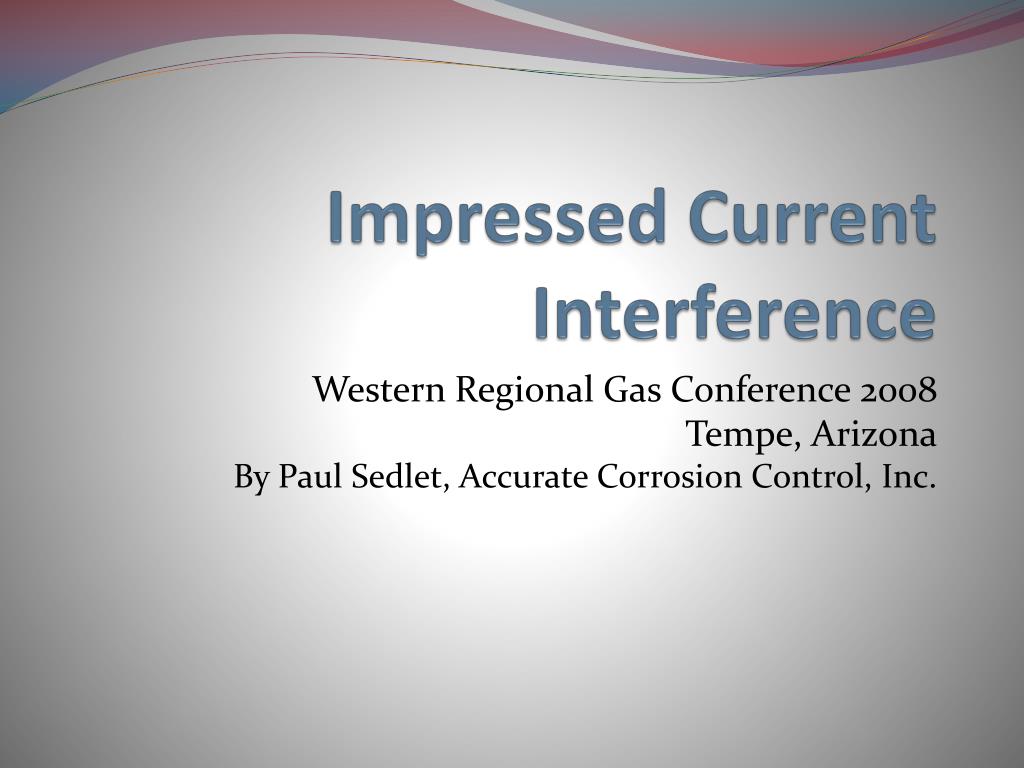 Impressed Current Interference

Western Regional Gas Conference 2008
Tempe, Arizona
By Paul Sedlet, Accurate Corrosion Control, Inc.